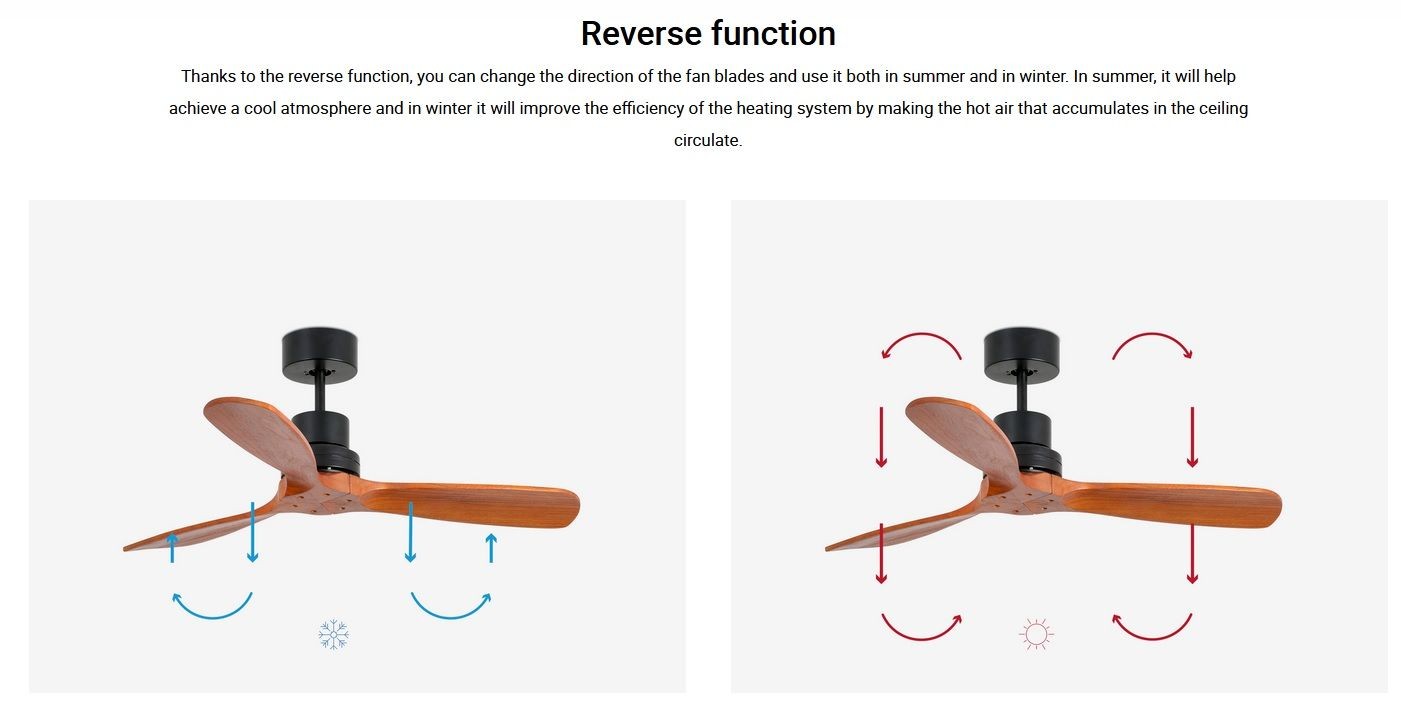 Reverse function

Thanks to the reverse function, you can change the direction of the fan blades and use it both in summer and in winter. In summer, it will help achieve a cool atmosphere and in winter it will improve the efficiency of the heating system by making the hot air that accumulates in the ceiling circulate.